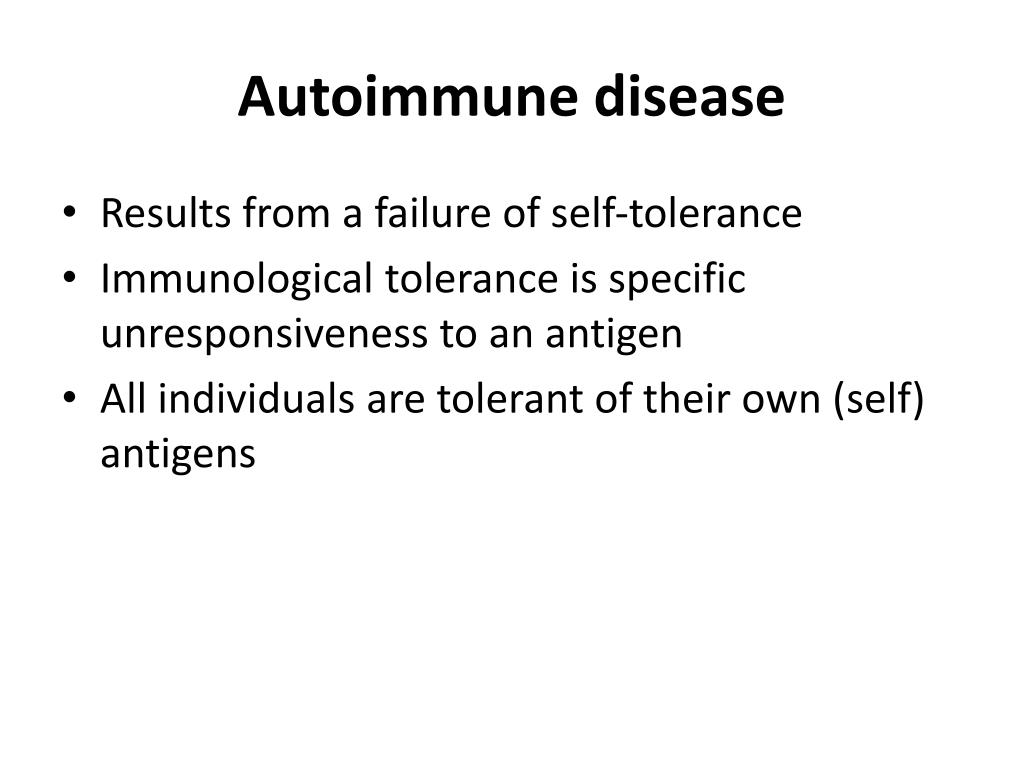 Autoimmune disease

• Results from a failure of self-tolerance
• Immunological tolerance is specific unresponsiveness to an antigen
• All individuals are tolerant of their own (self) antigens